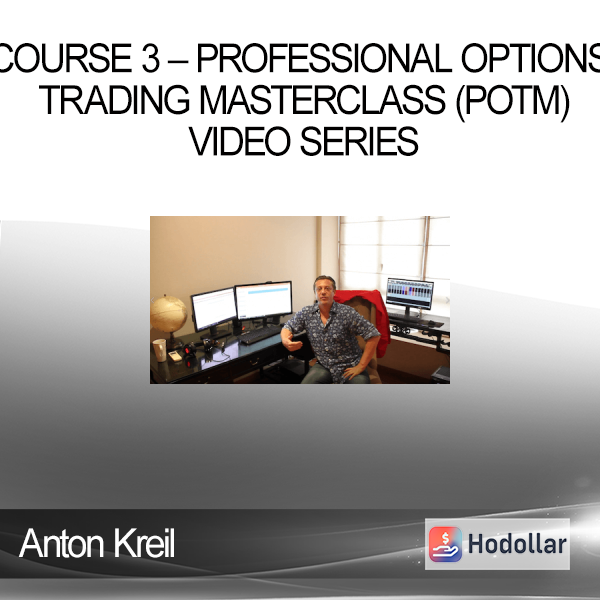 COURSE 3 – PROFESSIONAL OPTIONS TRADING MASTERCLASS (POTM) VIDEO SERIES

Anton Kreil

Hodollar